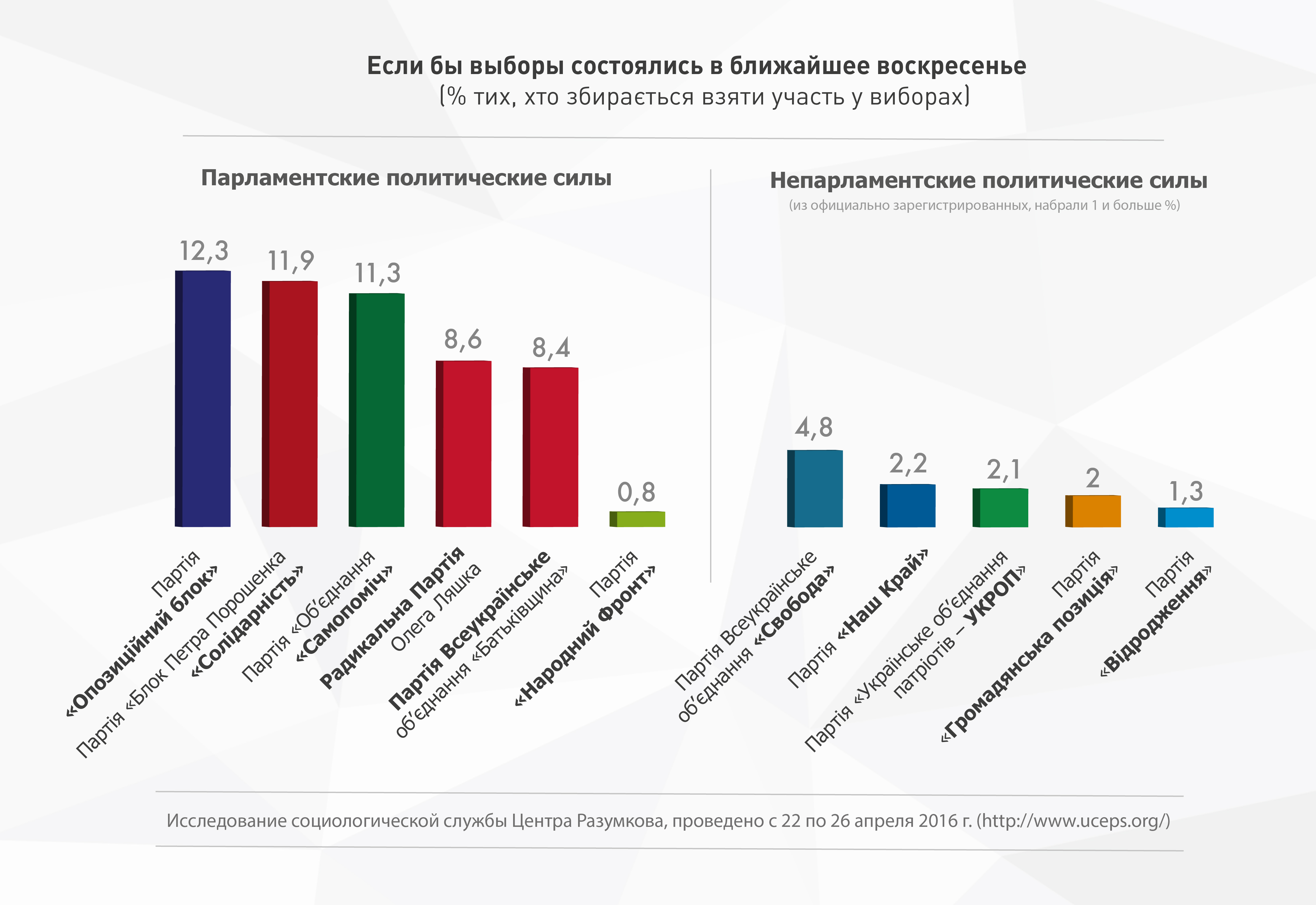 Если бы выборы состоялись в ближайшее воскресенье
(% тих, хто збирається взяти участь у виборах)

Парламентские политические силы

12,3
11,9
11,3
8,6
8,4
0,8

Партія «Опозиційний блок»
Партія «Блок Петра Порошенка «Солідарність»
Партія «Об'єднання «Самопоміч»
Радикальна Партія Олега Ляшка
Партія Всеукраїнське об'єднання «Батьківщина»
Партія «Народний Фронт»

Непарламентские политические силы
(из официально зарегистрированных, набрали 1 и больше %)

4,8
2,2
2,1
2
1,3

Партія Всеукраїнське об'єднання «Свобода»
Партія «Наш Край»
Партія «Українське об'єднання патріотів – УКРОП»
Партія «Громадянська позиція»
Партія «Відродження»

Исследование социологической службы Центра Разумкова, проведено с 22 по 26 апреля 2016 г. (http://www.uceps.org/)